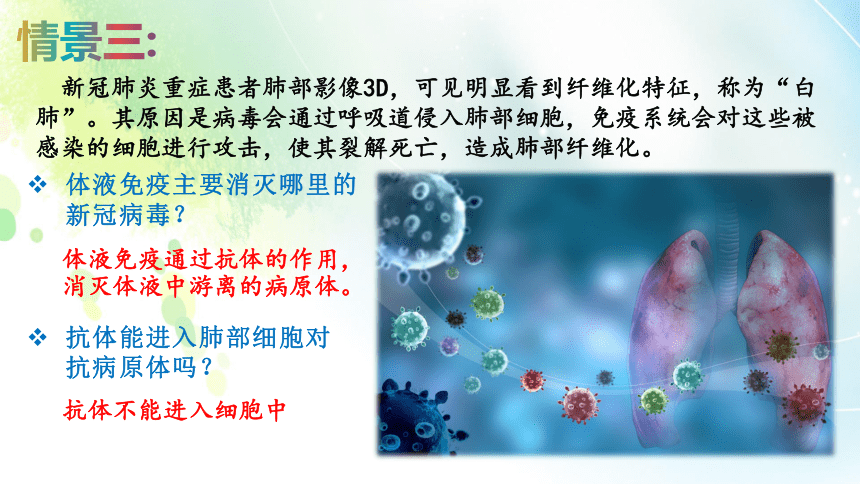 情景三:

新冠肺炎重症患者肺部影像3D，可见明显看到纤维化特征，称为“白肺”。其原因是病毒会通过呼吸道侵入肺部细胞，免疫系统会对这些被感染的细胞进行攻击，使其裂解死亡，造成肺部纤维化。

❖ 体液免疫主要消灭哪里的新冠病毒？

体液免疫通过抗体的作用，消灭体液中游离的病原体。

❖ 抗体能进入肺部细胞对抗病原体吗？

抗体不能进入细胞中